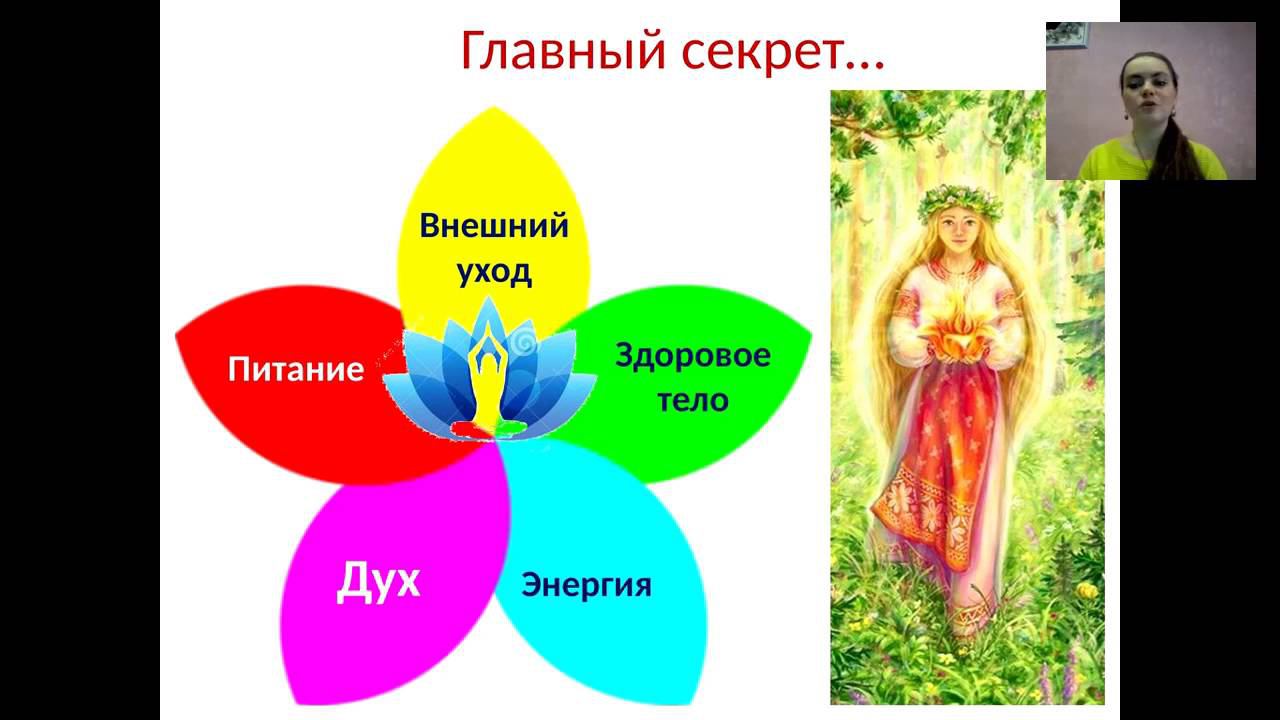 Главный секрет…

Внешний уход

Питание

Здоровое тело

Дух

Энергия